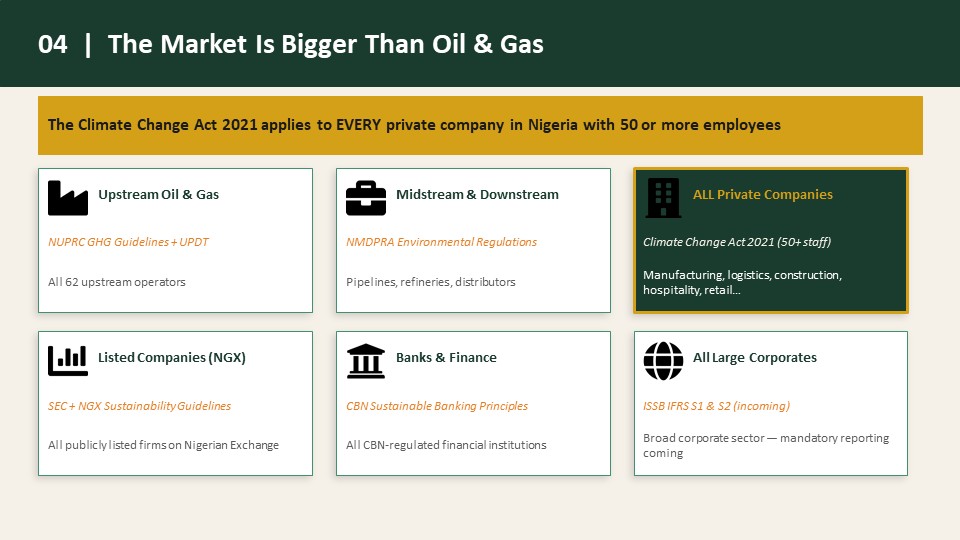 04 | The Market Is Bigger Than Oil & Gas

The Climate Change Act 2021 applies to EVERY private company in Nigeria with 50 or more employees

Upstream Oil & Gas

NUPRC GHG Guidelines + UPDT

All 62 upstream operators

Midstream & Downstream

NMDPRA Environmental Regulations

Pipelines, refineries, distributors

ALL Private Companies

Climate Change Act 2021 (50+ staff)

Manufacturing, logistics, construction, hospitality, retail...

Listed Companies (NGX)

SEC + NGX Sustainability Guidelines

All publicly listed firms on Nigerian Exchange

Banks & Finance

CBN Sustainable Banking Principles

All CBN-regulated financial institutions

All Large Corporates

ISSB IFRS S1 & S2 (incoming)

Broad corporate sector — mandatory reporting coming